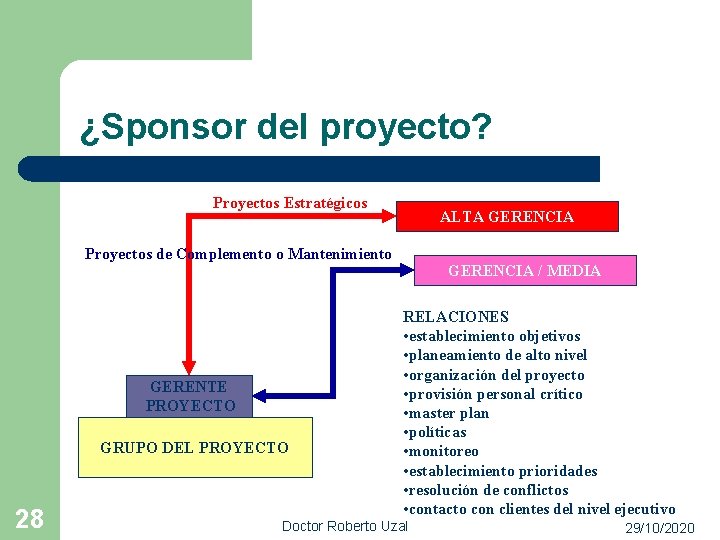 ¿Sponsor del proyecto?

Proyectos Estratégicos

ALTA GERENCIA

Proyectos de Complemento o Mantenimiento

GERENCIA / MEDIA

RELACIONES
•establecimiento objetivos
•planeamiento de alto nivel
•organización del proyecto
•provisión personal crítico
•master plan
•políticas
•monitoreo
•establecimiento prioridades
•resolución de conflictos
•contacto con clientes del nivel ejecutivo

GERENTE PROYECTO

GRUPO DEL PROYECTO

28

Doctor Roberto Uzal

29/10/2020